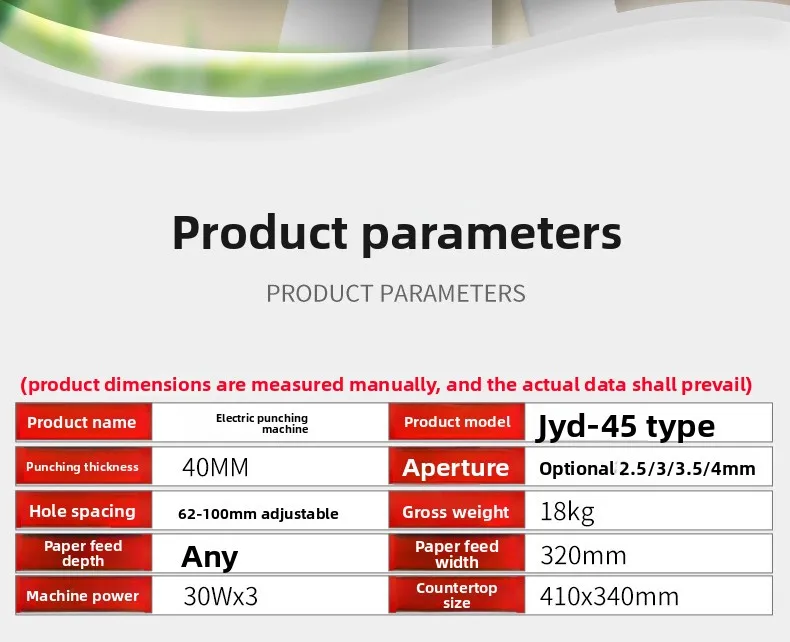 Product parameters

PRODUCT PARAMETERS

(product dimensions are measured manually, and the actual data shall prevail)

| Product name | Electric punching machine | Product model | Jyd-45 type |
|---|---|---|---|
| Punching thickness | 40MM | Aperture | Optional 2.5/3/3.5/4mm |
| Hole spacing | 62-100mm adjustable | Gross weight | 18kg |
| Paper feed depth | Any | Paper feed width | 320mm |
| Machine power | 30Wx3 | Countertop size | 410x340mm |